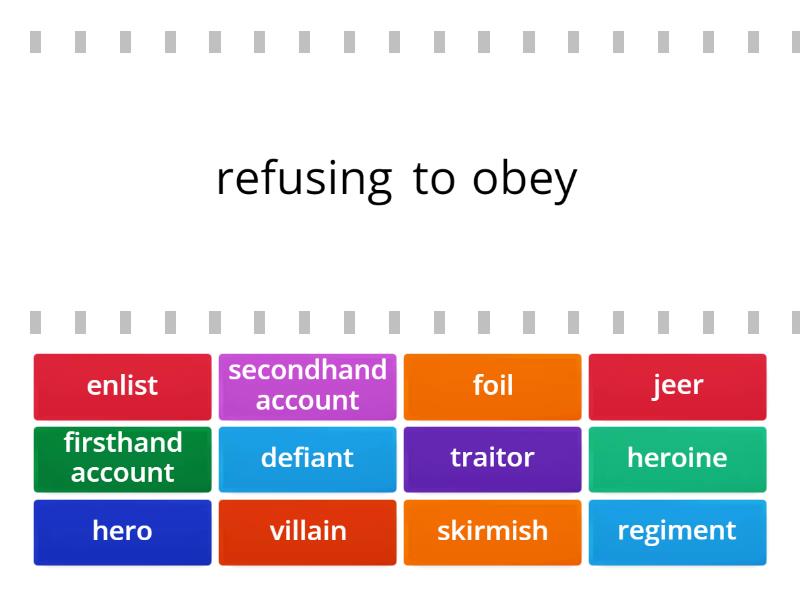 refusing to obey

enlist

secondhand account

foil

jeer

firsthand account

defiant

traitor

heroine

hero

villain

skirmish

regiment